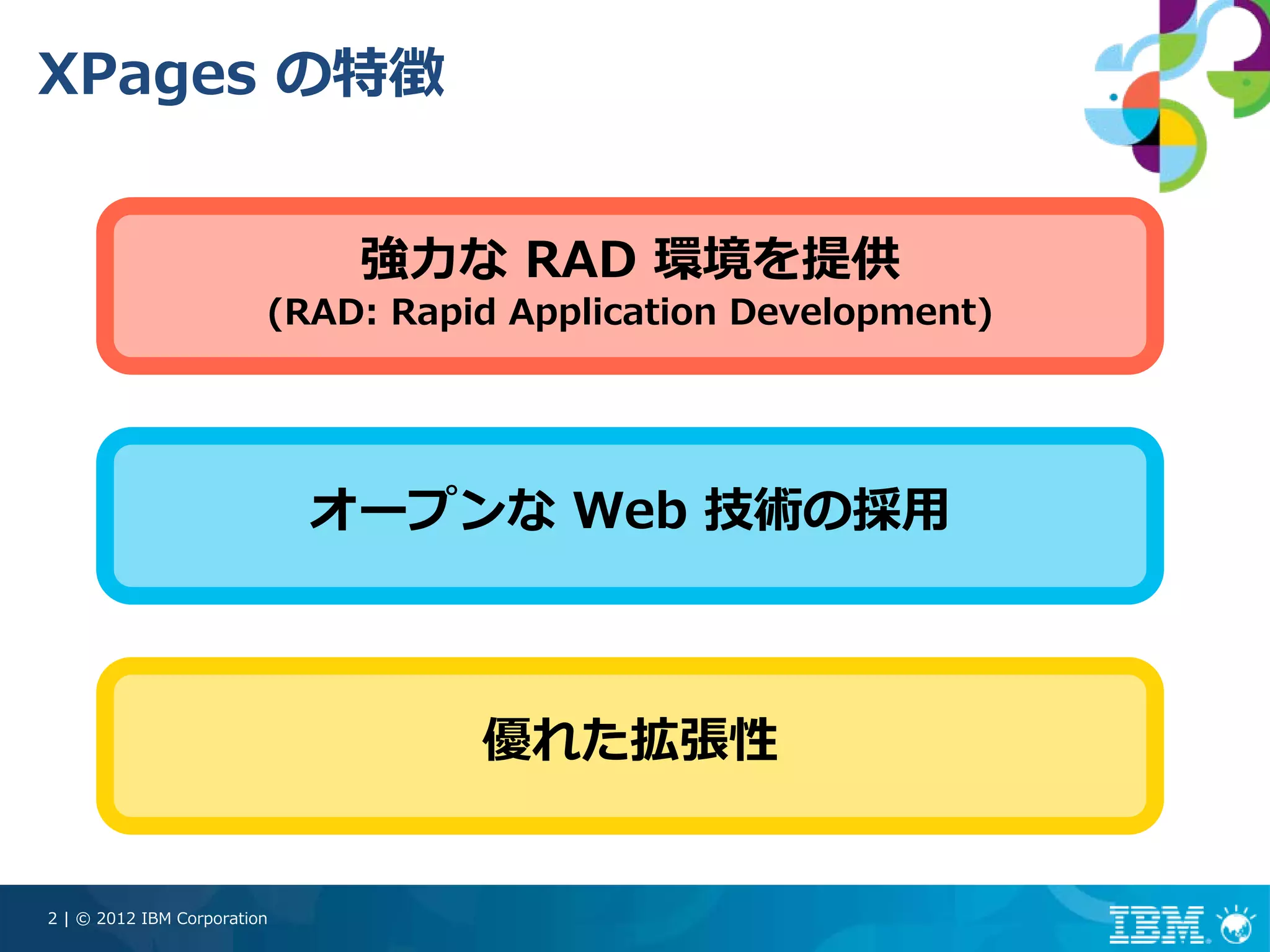 XPages の特徴

強力な RAD 環境を提供
(RAD: Rapid Application Development)

オープンな Web 技術の採用

優れた拡張性

2 | © 2012 IBM Corporation

IBM